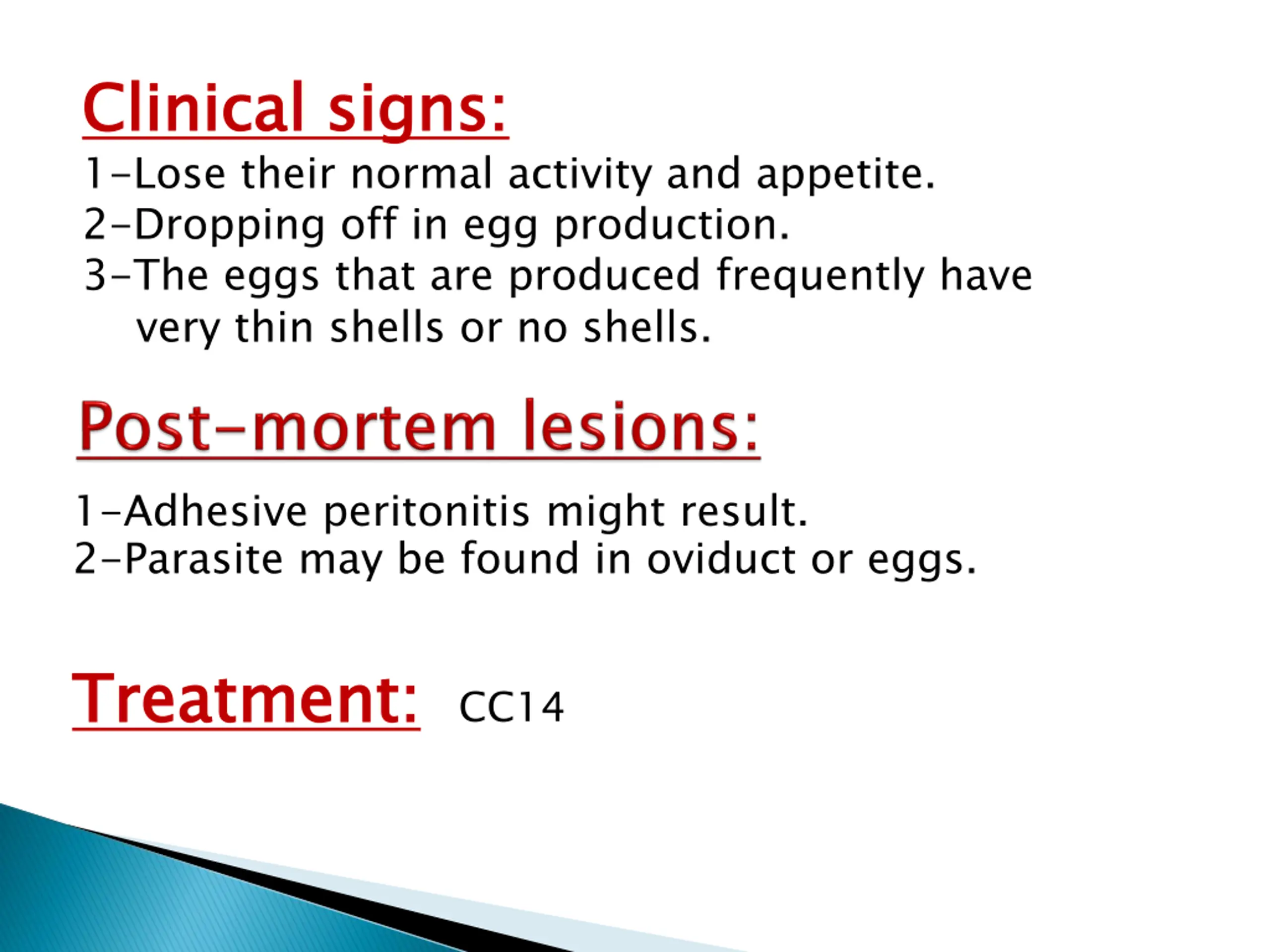 Clinical signs:
1-Lose their normal activity and appetite.
2-Dropping off in egg production.
3-The eggs that are produced frequently have very thin shells or no shells.

Post-mortem lesions:

1-Adhesive peritonitis might result.
2-Parasite may be found in oviduct or eggs.

Treatment: CC14